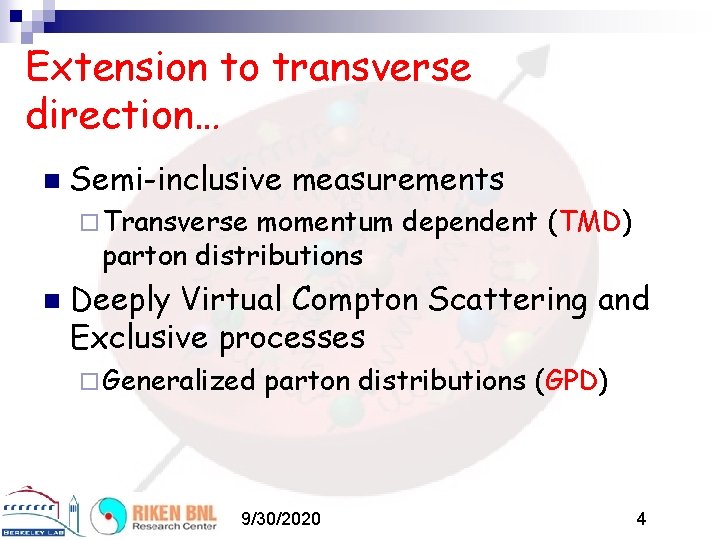 Extension to transverse direction…

Semi-inclusive measurements

Transverse momentum dependent (TMD) parton distributions

Deeply Virtual Compton Scattering and Exclusive processes

Generalized parton distributions (GPD)

BERKELEY LAB

RIKEN BNL Research Center

9/30/2020

4